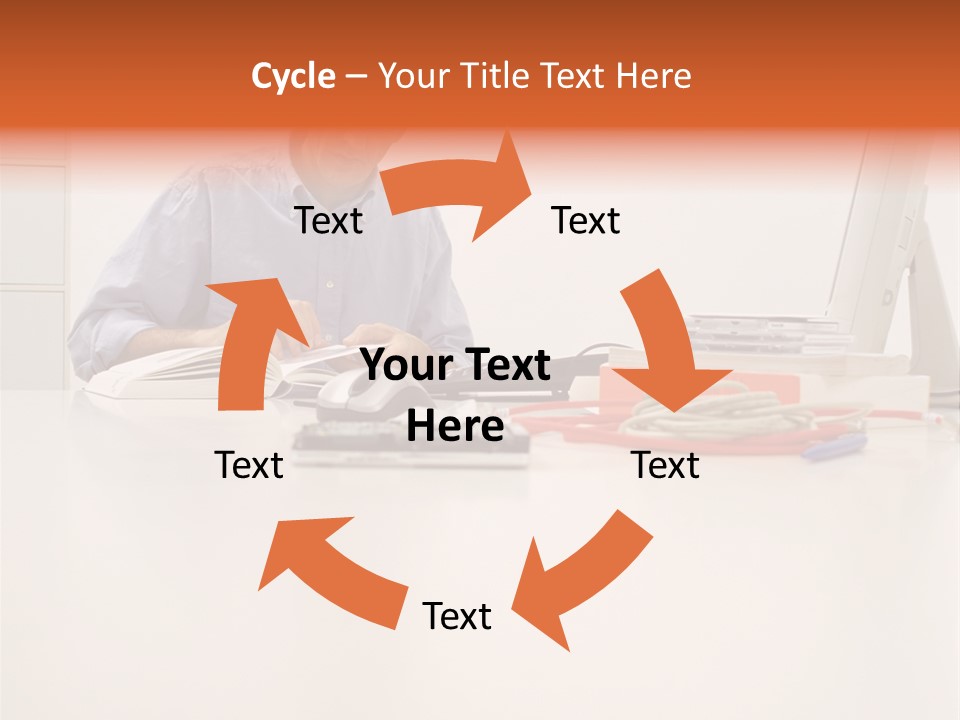 Cycle – Your Title Text Here

Text

Text

Your Text Here

Text

Text

Text